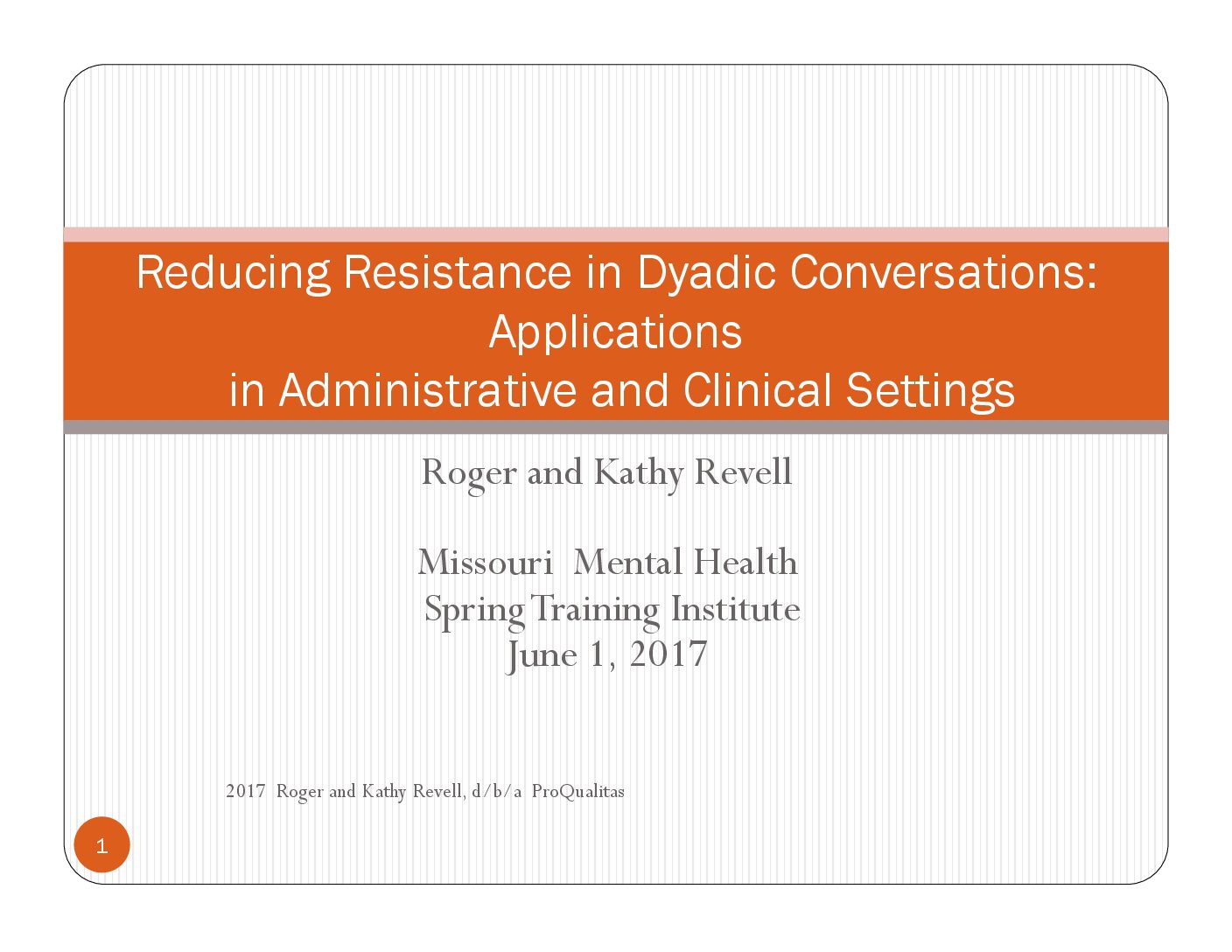 Reducing Resistance in Dyadic Conversations: Applications in Administrative and Clinical Settings

Roger and Kathy Revell

Missouri Mental Health Spring Training Institute June 1, 2017

2017 Roger and Kathy Revell, d/b/a ProQualitas

1